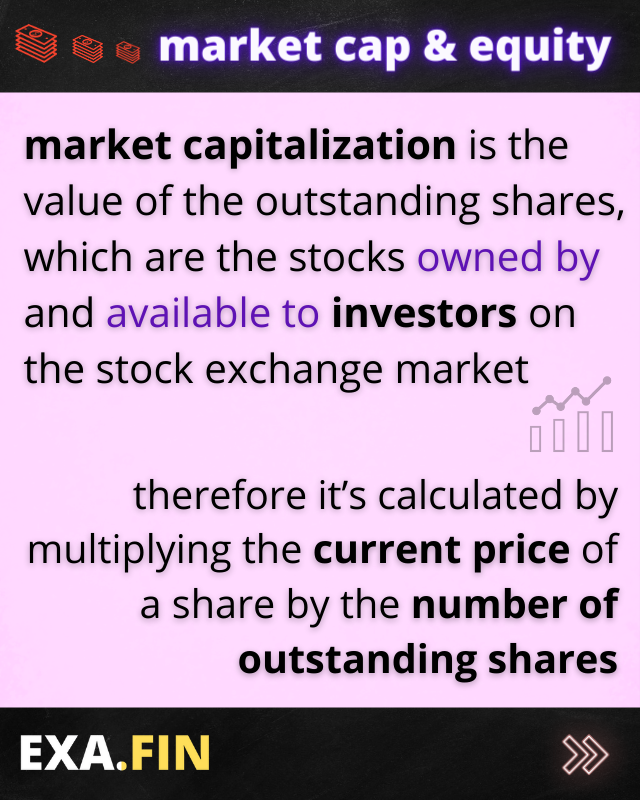 market cap & equity

market capitalization is the value of the outstanding shares, which are the stocks owned by and available to investors on the stock exchange market

therefore it's calculated by multiplying the current price of a share by the number of outstanding shares

EXA.FIN